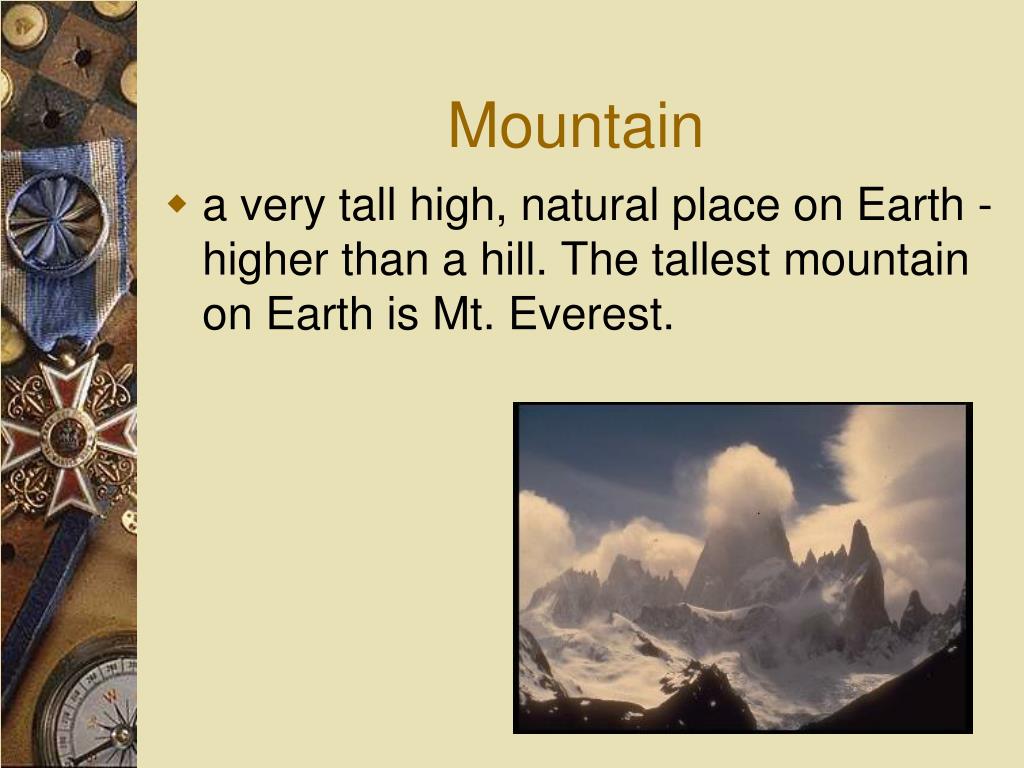 Mountain

a very tall high, natural place on Earth - higher than a hill. The tallest mountain on Earth is Mt. Everest.